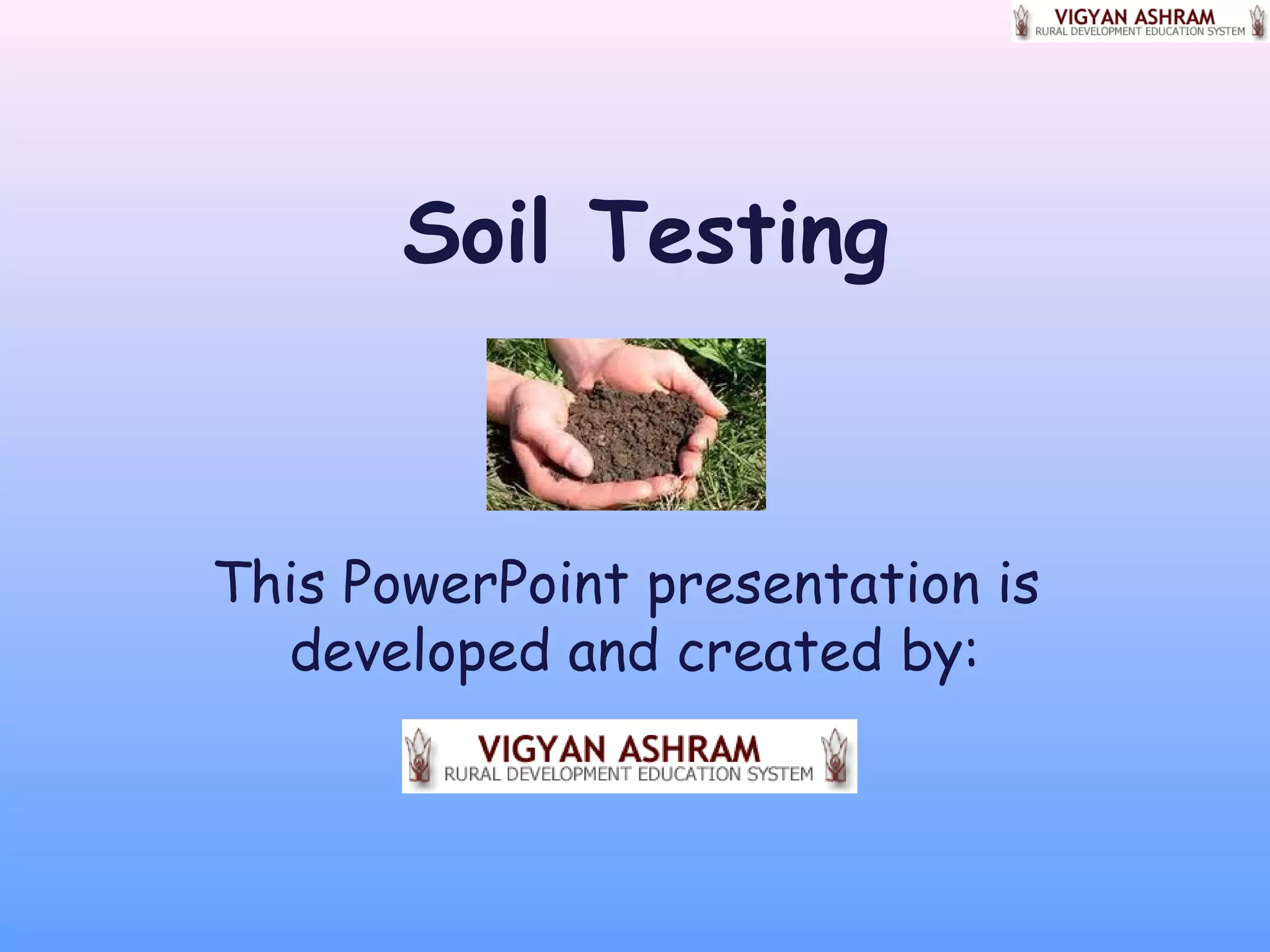 VIGYAN ASHRAM
RURAL DEVELOPMENT EDUCATION SYSTEM

Soil Testing

This PowerPoint presentation is developed and created by:

VIGYAN ASHRAM
RURAL DEVELOPMENT EDUCATION SYSTEM